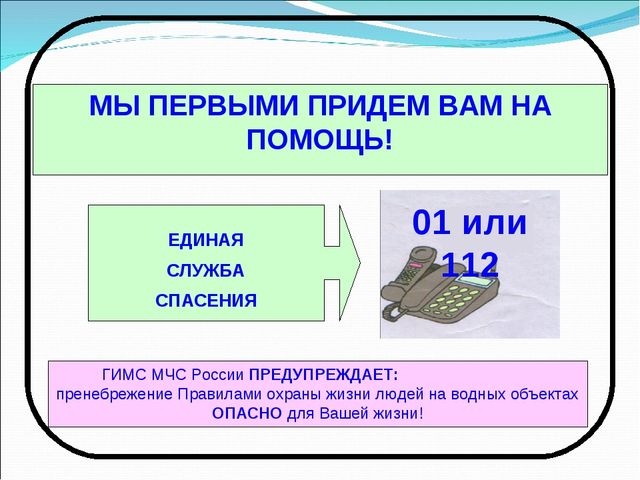 МЫ ПЕРВЫМИ ПРИДЕМ ВАМ НА ПОМОЩЬ!

ЕДИНАЯ

СЛУЖБА

СПАСЕНИЯ

01 или 112

ГИМС МЧС России ПРЕДУПРЕЖДАЕТ:
пренебрежение Правилами охраны жизни людей на водных объектах ОПАСНО для Вашей жизни!